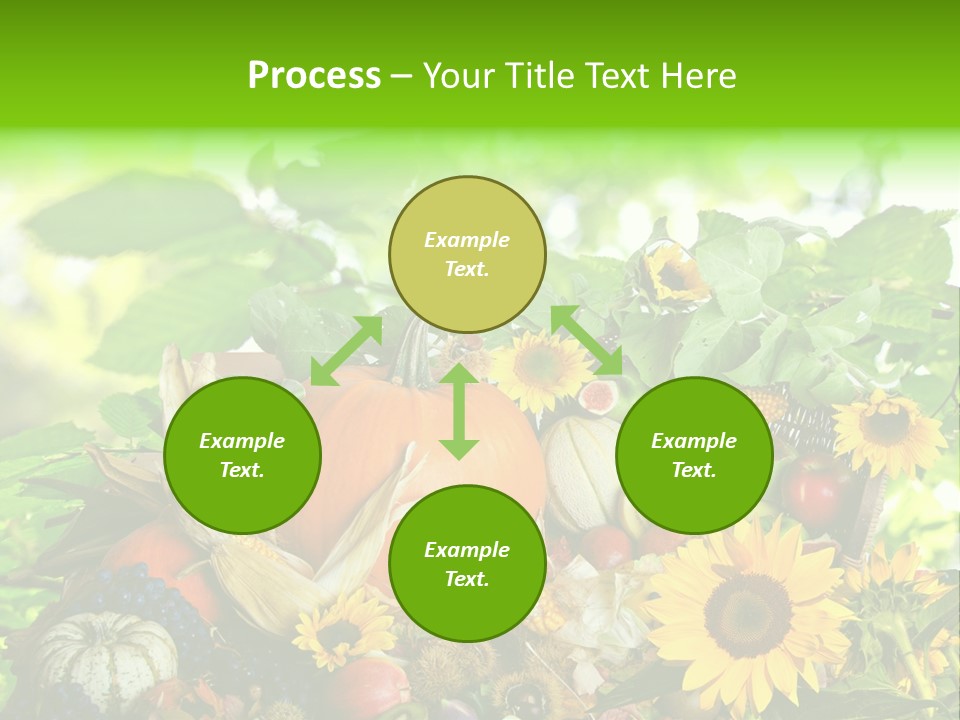 Process – Your Title Text Here

Example Text.

Example Text.

Example Text.

Example Text.